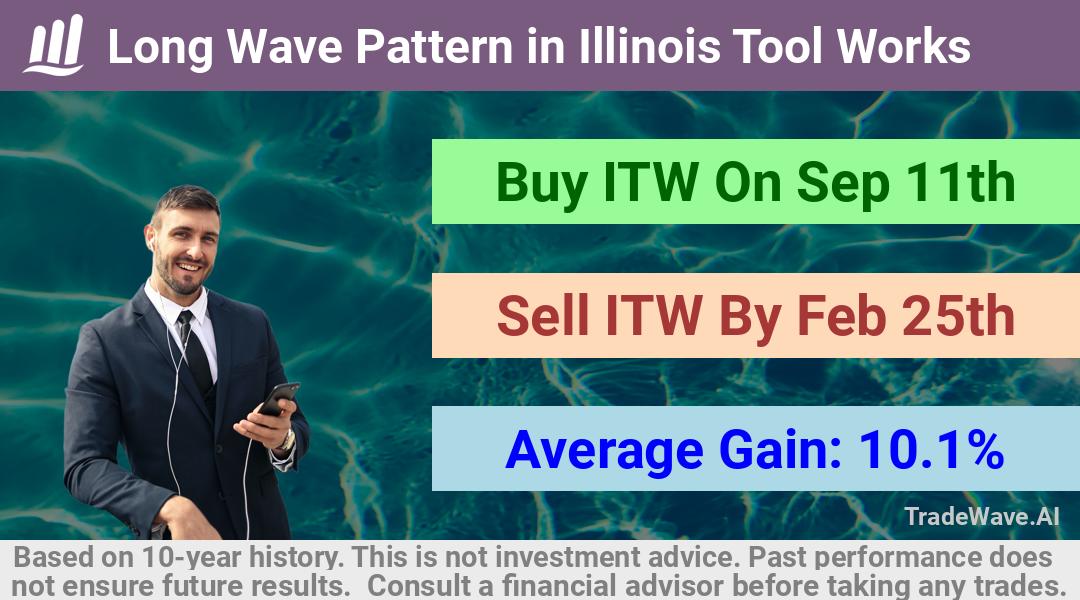 Long Wave Pattern in Illinois Tool Works

Buy ITW On Sep 11th

Sell ITW By Feb 25th

Average Gain: 10.1%

TradeWave.AI

Based on 10-year history. This is not investment advice. Past performance does not ensure future results. Consult a financial advisor before taking any trades.